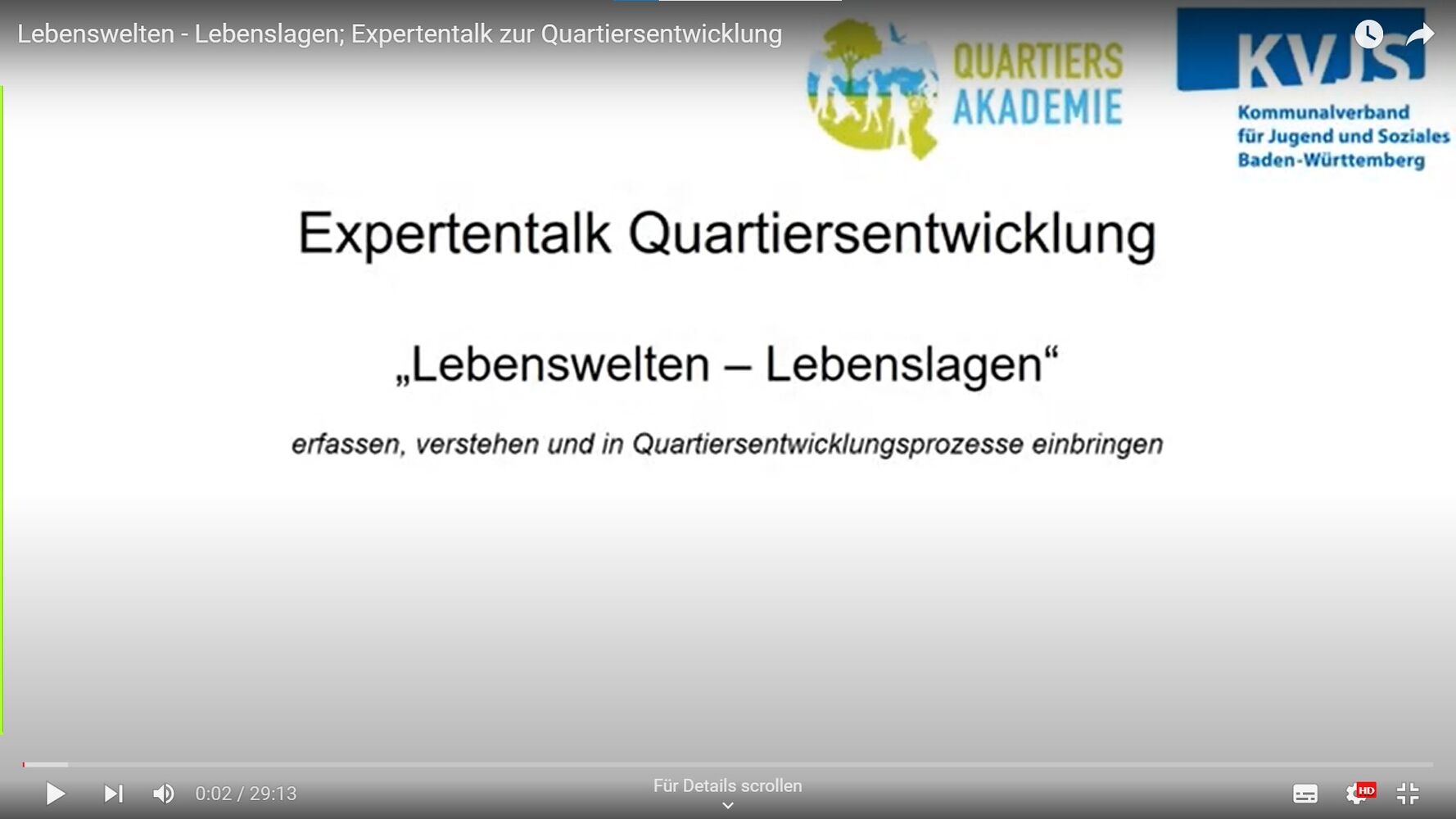 Lebenswelten - Lebenslagen; Expertentalk zur Quartiersentwicklung

QUARTIERS AKADEMIE

KVJS
Kommunalverband für Jugend und Soziales Baden-Württemberg

Expertentalk Quartiersentwicklung

„Lebenswelten – Lebenslagen“

erfassen, verstehen und in Quartiersentwicklungsprozesse einbringen

0:02 / 29:13

Für Details scrollen

HD